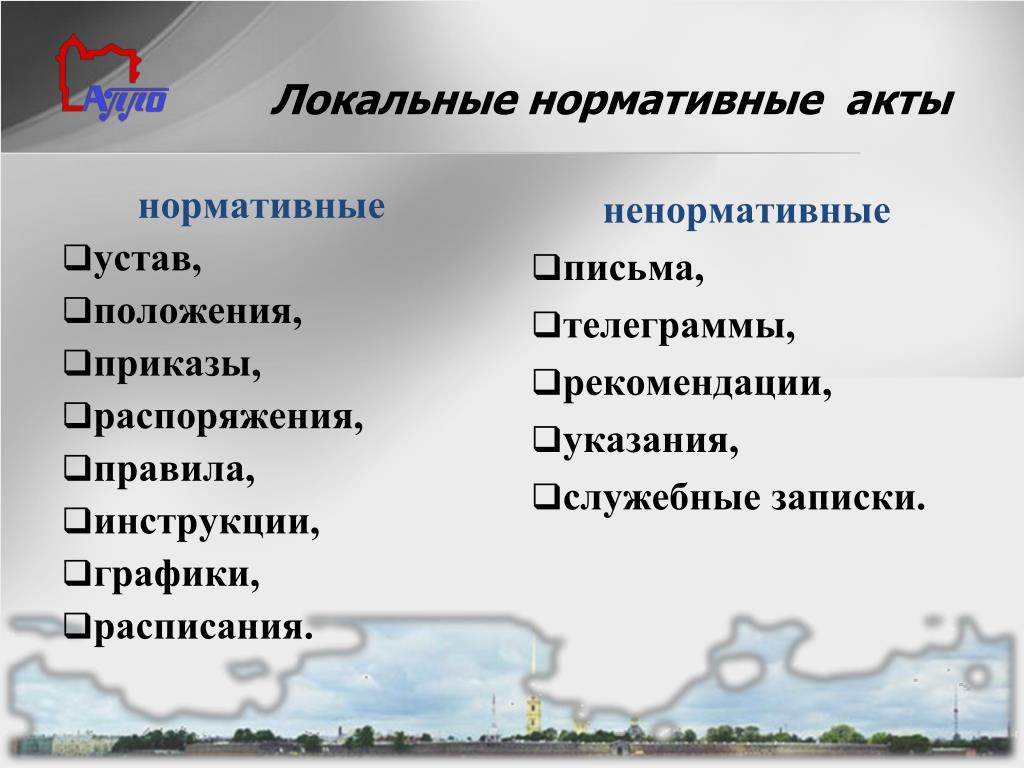 АППО

Локальные нормативные акты

нормативные

❑устав,
❑положения,
❑приказы,
❑распоряжения,
❑правила,
❑инструкции,
❑графики,
❑расписания.

ненормативные

❑письма,
❑телеграммы,
❑рекомендации,
❑указания,
❑служебные записки.